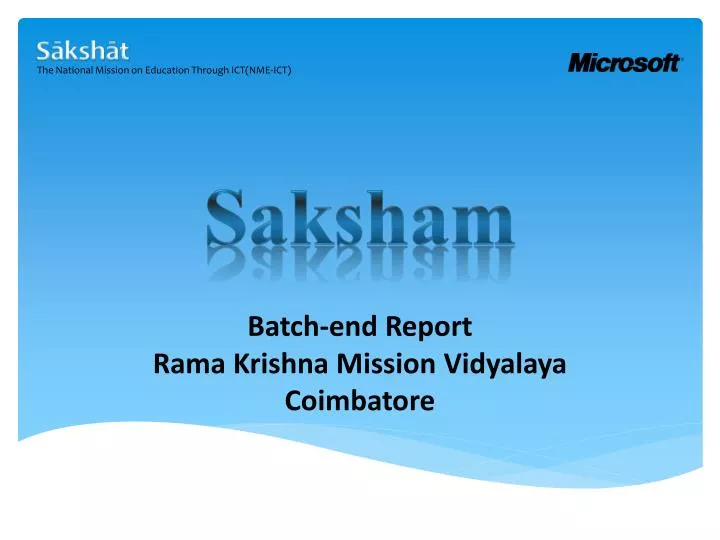 Sākshāt
The National Mission on Education Through ICT(NME-ICT)

Microsoft

Saksham

Batch-end Report
Rama Krishna Mission Vidyalaya
Coimbatore